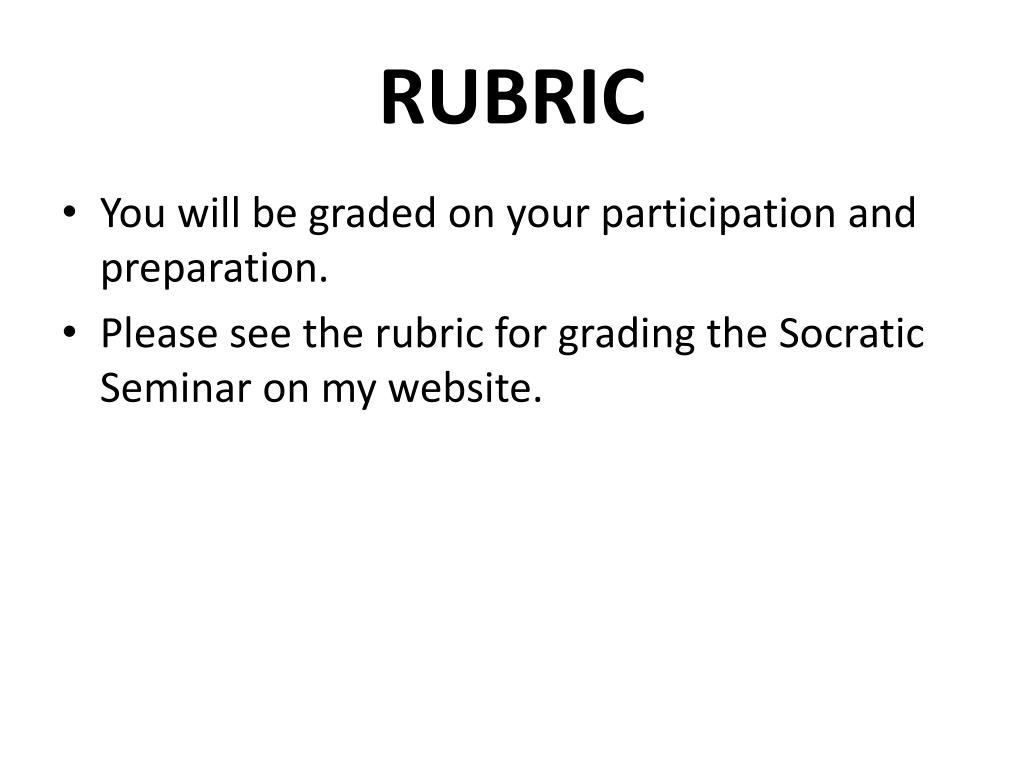 RUBRIC

• You will be graded on your participation and preparation.
• Please see the rubric for grading the Socratic Seminar on my website.